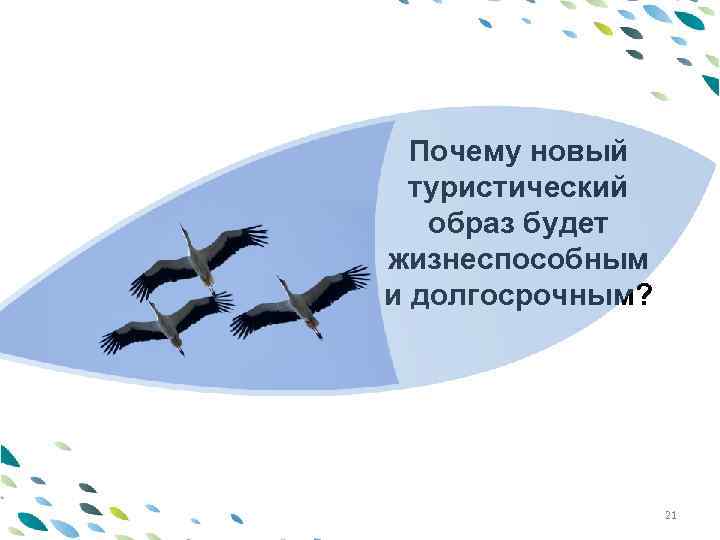 Почему новый туристический образ будет жизнеспособным и долгосрочным?

21